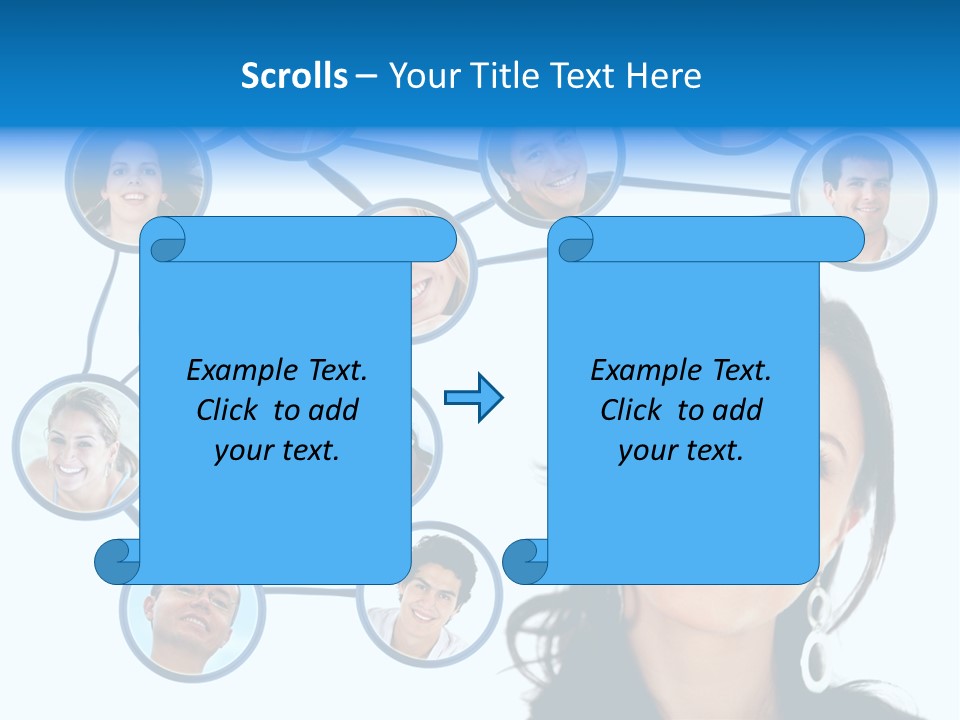 Scrolls – Your Title Text Here

Example Text. Click to add your text.

Example Text. Click to add your text.